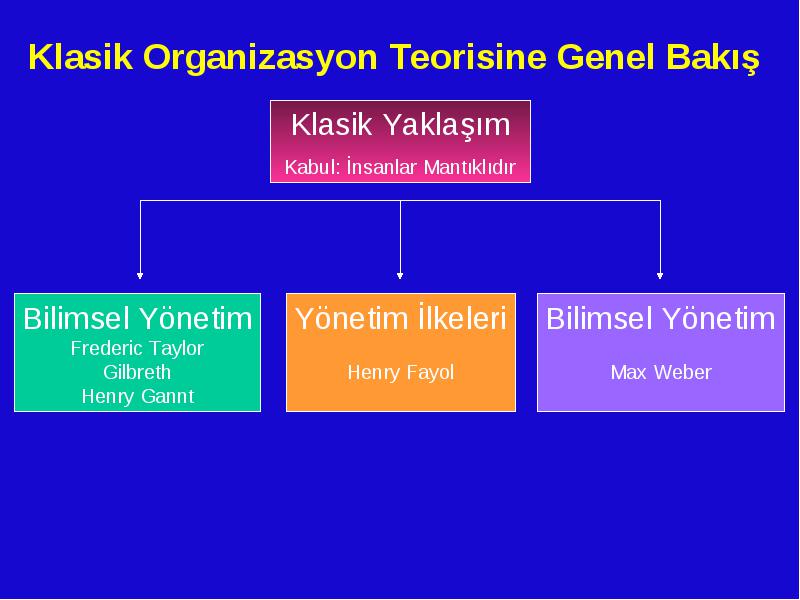 Klasik Organizasyon Teorisine Genel Bakış

Klasik Yaklaşım

Kabul: İnsanlar Mantıklıdır

Bilimsel Yönetim
Frederic Taylor
Gilbreth
Henry Gannt

Yönetim İlkeleri

Henry Fayol

Bilimsel Yönetim

Max Weber